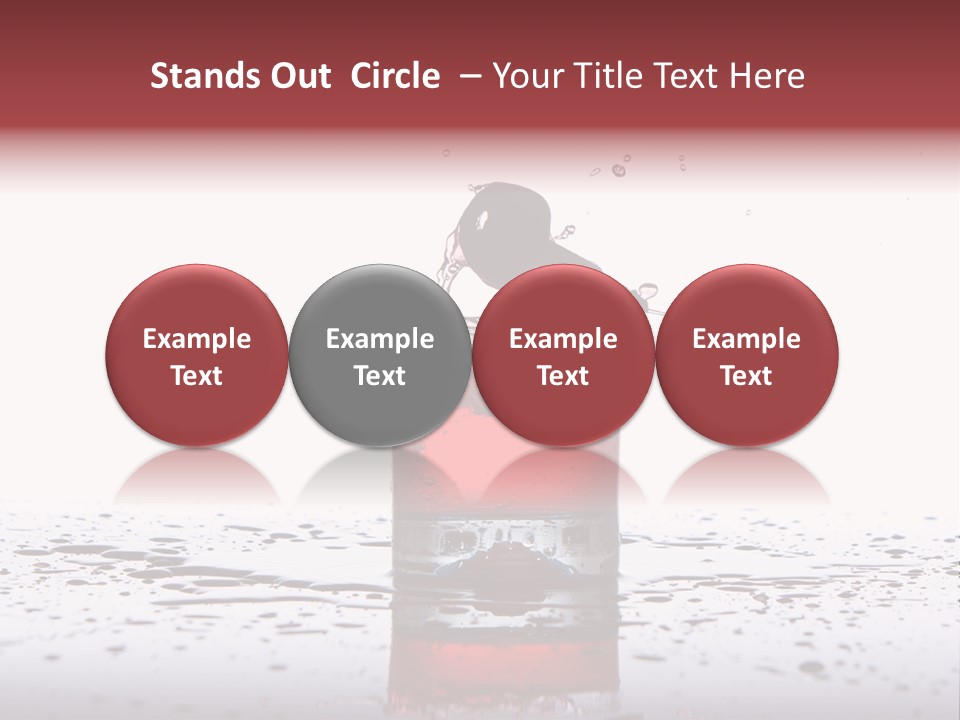 Stands Out Circle – Your Title Text Here

Example Text

Example Text

Example Text

Example Text